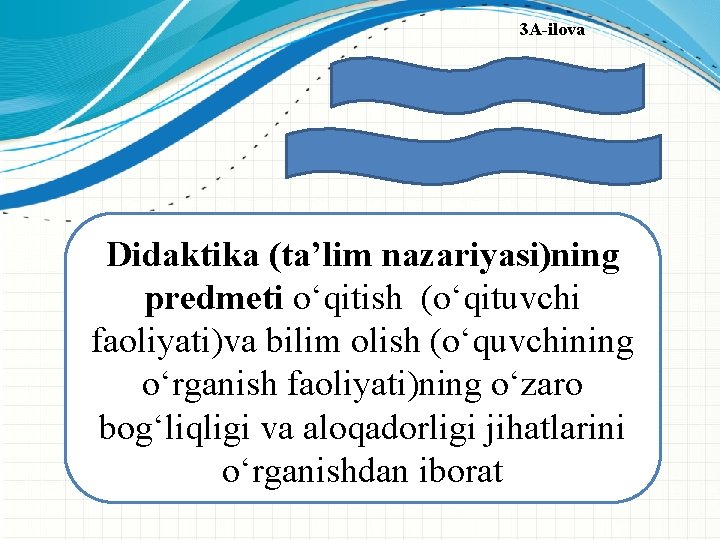 3A-ilova

Didaktika (ta’lim nazariyasi)ning predmeti o‘qitish (o‘qituvchi faoliyati)va bilim olish (o‘quvchining o‘rganish faoliyati)ning o‘zaro bog‘liqligi va aloqadorligi jihatlarini o‘rganishdan iborat